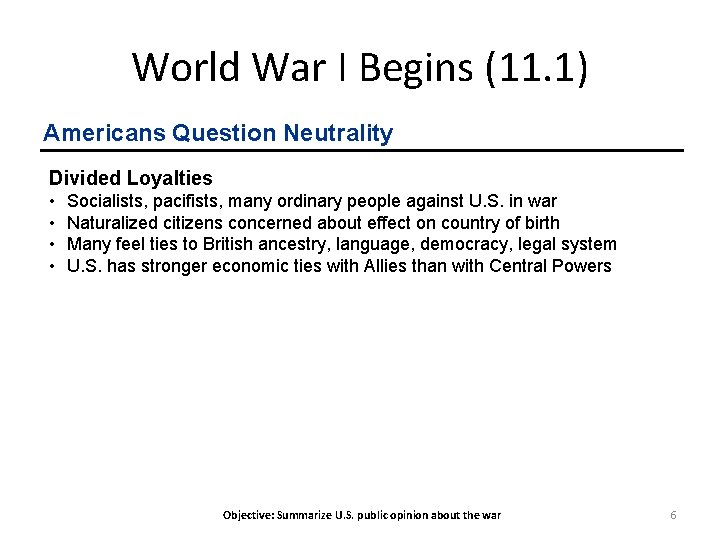 World War I Begins (11.1)

Americans Question Neutrality

Divided Loyalties
• Socialists, pacifists, many ordinary people against U.S. in war
• Naturalized citizens concerned about effect on country of birth
• Many feel ties to British ancestry, language, democracy, legal system
• U.S. has stronger economic ties with Allies than with Central Powers

Objective: Summarize U.S. public opinion about the war

6